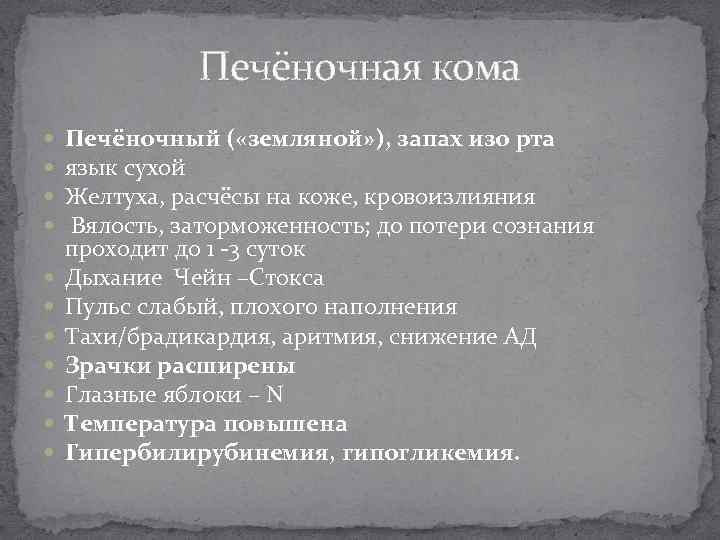 Печёночная кома

- Печёночный («земляной»), запах изо рта
- язык сухой
- Желтуха, расчёсы на коже, кровоизлияния
- Вялость, заторможенность; до потери сознания проходит до 1 -3 суток
- Дыхание Чейн –Стокса
- Пульс слабый, плохого наполнения
- Тахи/брадикардия, аритмия, снижение АД
- Зрачки расширены
- Глазные яблоки – N
- Температура повышена
- Гипербилирубинемия, гипогликемия.